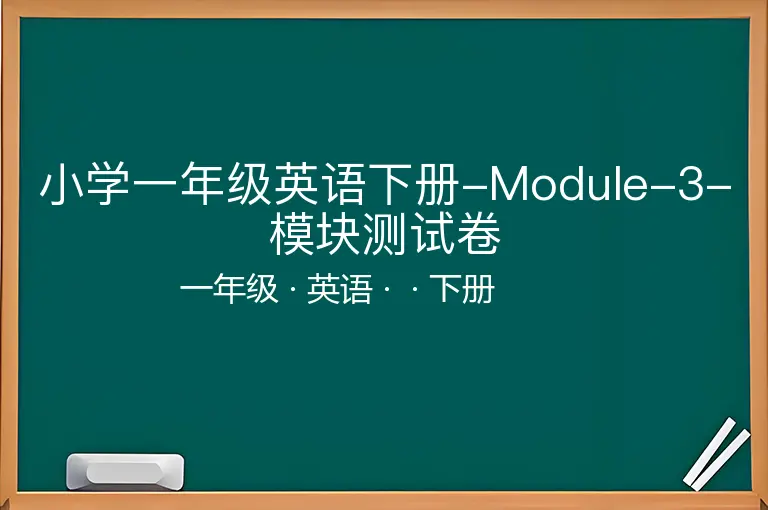 小学一年级英语下册-Module-3-模块测试卷

一年级 · 英语 · · 下册